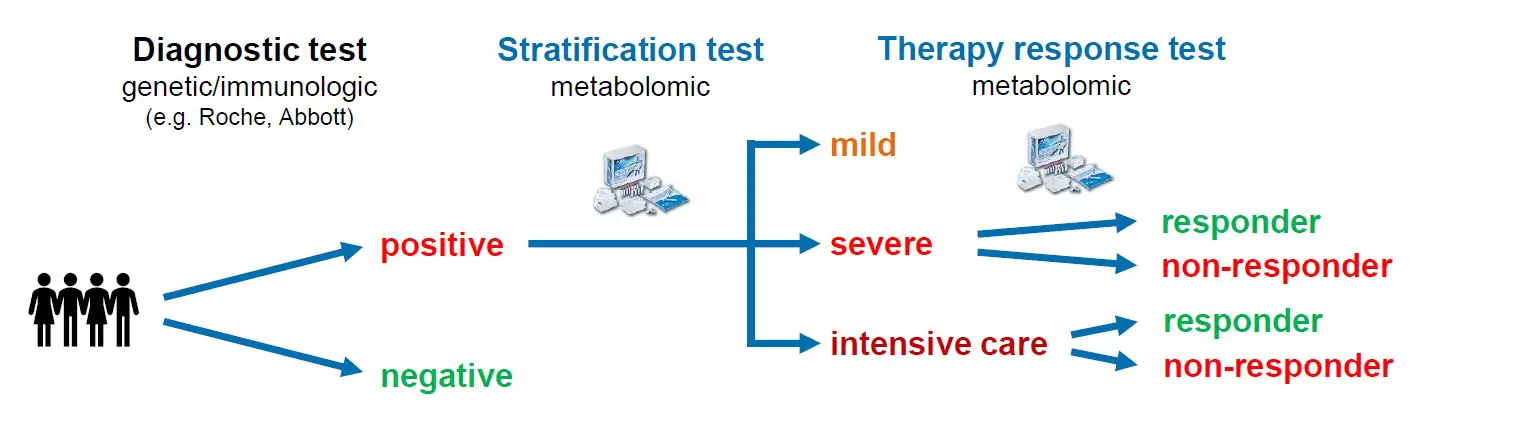 Diagnostic test
genetic/immunologic
(e.g. Roche, Abbott)

Stratification test
metabolomic

Therapy response test
metabolomic

positive

negative

mild

severe

intensive care

responder

non-responder

responder

non-responder